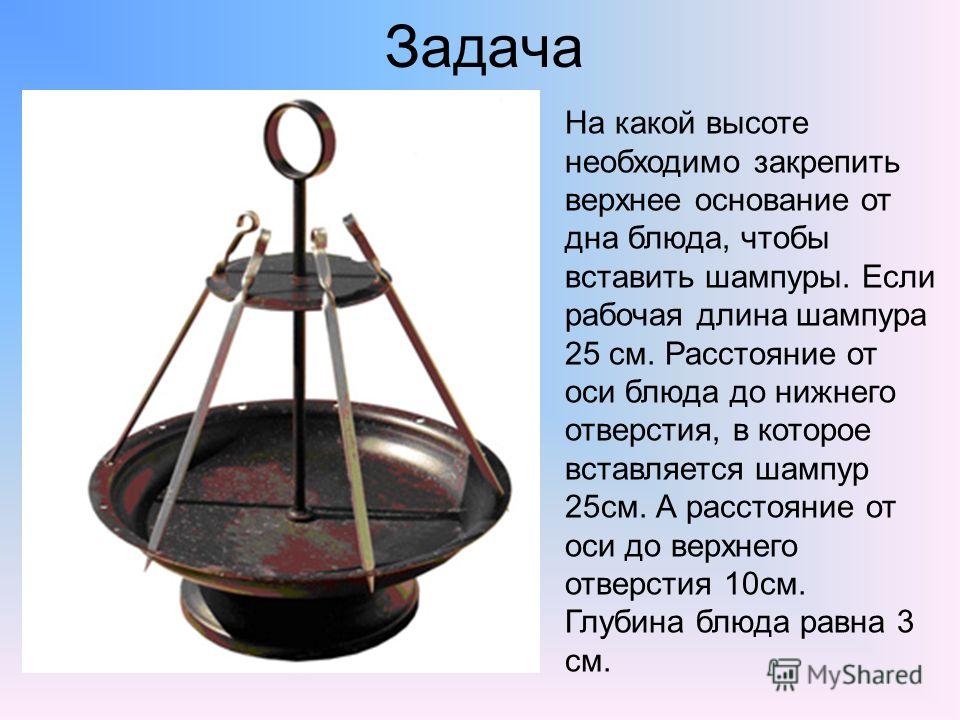 Задача

На какой высоте необходимо закрепить верхнее основание от дна блюда, чтобы вставить шампуры. Если рабочая длина шампура 25 см. Расстояние от оси блюда до нижнего отверстия, в которое вставляется шампур 25см. А расстояние от оси до верхнего отверстия 10см. Глубина блюда равна 3 см.

MyShared